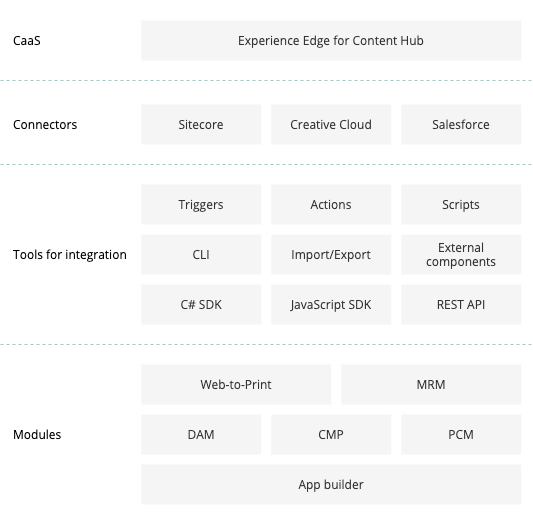 CaaS

Experience Edge for Content Hub

Connectors

Sitecore

Creative Cloud

Salesforce

Tools for integration

Triggers

Actions

Scripts

CLI

Import/Export

External components

C# SDK

JavaScript SDK

REST API

Modules

Web-to-Print

MRM

DAM

CMP

PCM

App builder